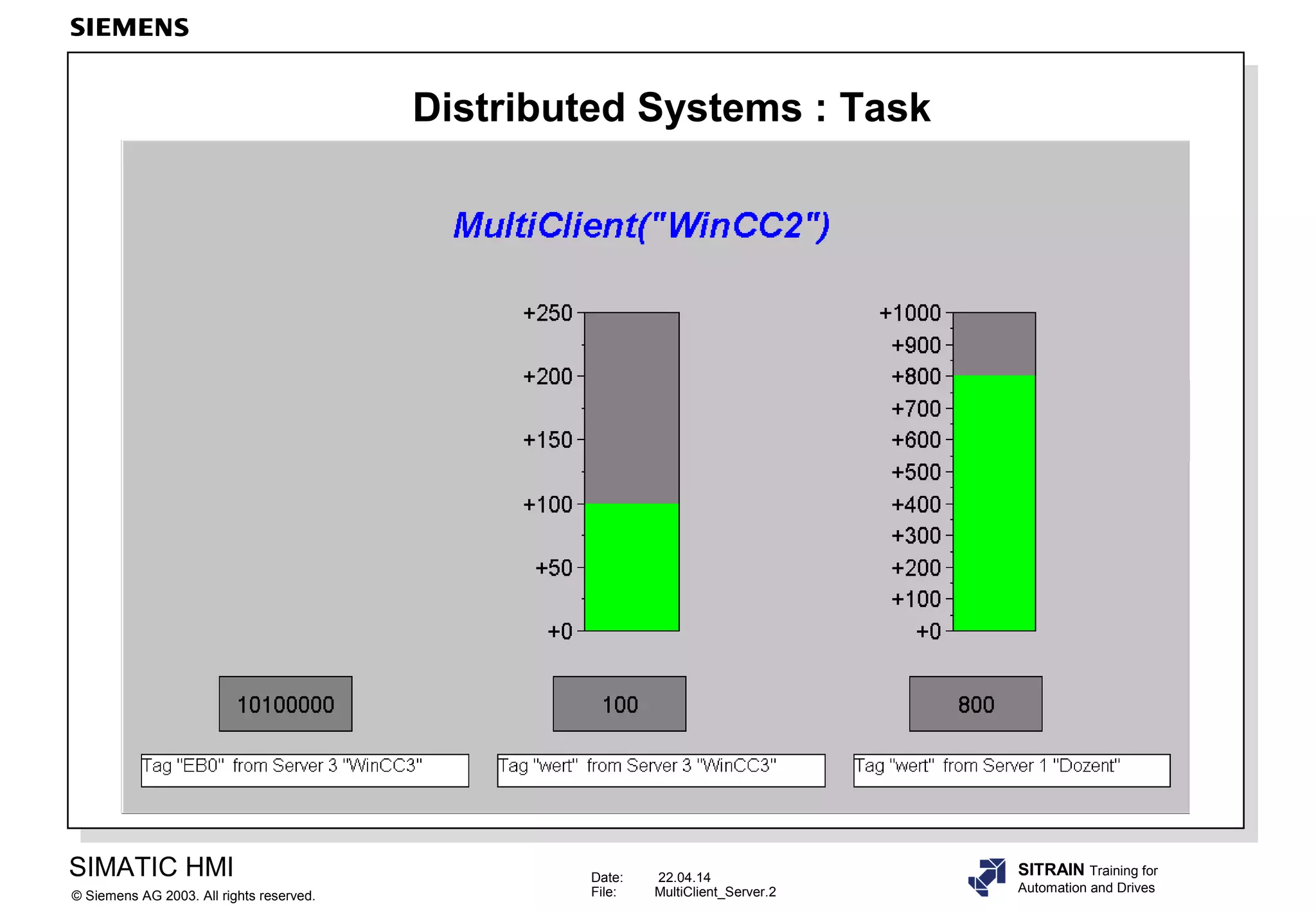 SIEMENS

Distributed Systems : Task

MultiClient("WinCC2")

+250
+200
+150
+100
+50
+0

+1000
+900
+800
+700
+600
+500
+400
+300
+200
+100
+0

10100000

100

800

Tag "EB0" from Server 3 "WinCC3"

Tag "wert" from Server 3 "WinCC3"

Tag "wert" from Server 1 "Dozent"

SIMATIC HMI
© Siemens AG 2003. All rights reserved.

Date: 22.04.14
File: MultiClient_Server.2

SITRAIN Training for Automation and Drives